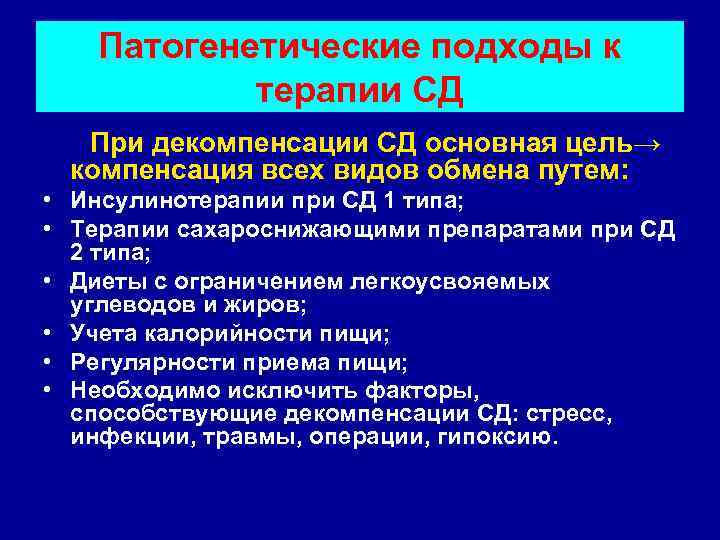 Патогенетические подходы к терапии СД

При декомпенсации СД основная цель→ компенсация всех видов обмена путем:

• Инсулинотерапии при СД 1 типа;
• Терапии сахароснижающими препаратами при СД 2 типа;
• Диеты с ограничением легкоусвояемых углеводов и жиров;
• Учета калорийности пищи;
• Регулярности приема пищи;
• Необходимо исключить факторы, способствующие декомпенсации СД: стресс, инфекции, травмы, операции, гипоксию.